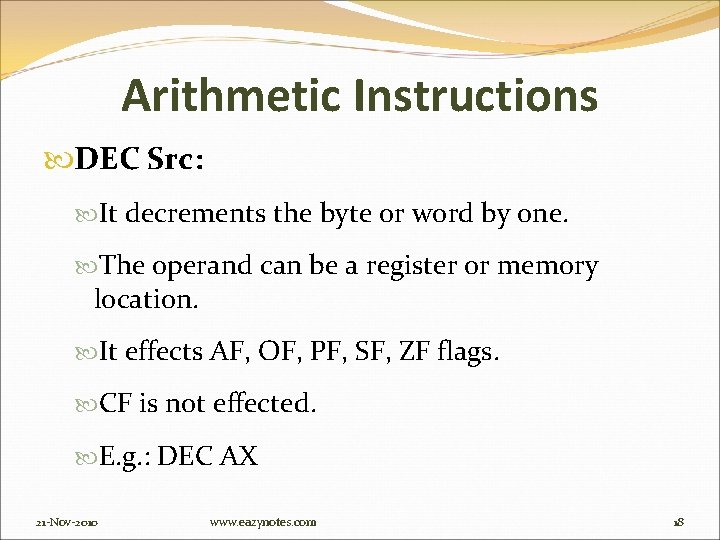 Arithmetic Instructions

DEC Src:

It decrements the byte or word by one.

The operand can be a register or memory location.

It effects AF, OF, PF, SF, ZF flags.

CF is not effected.

E.g.: DEC AX

21-Nov-2010 www.eazynotes.com 18